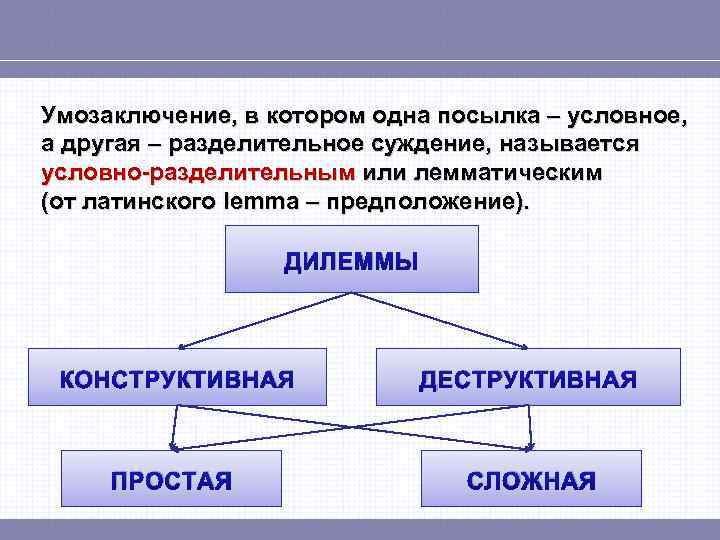 Умозаключение, в котором одна посылка – условное, а другая – разделительное суждение, называется условно-разделительным или лемматическим (от латинского lemma – предположение).

ДИЛЕММЫ

КОНСТРУКТИВНАЯ

ДЕСТРУКТИВНАЯ

ПРОСТАЯ

СЛОЖНАЯ